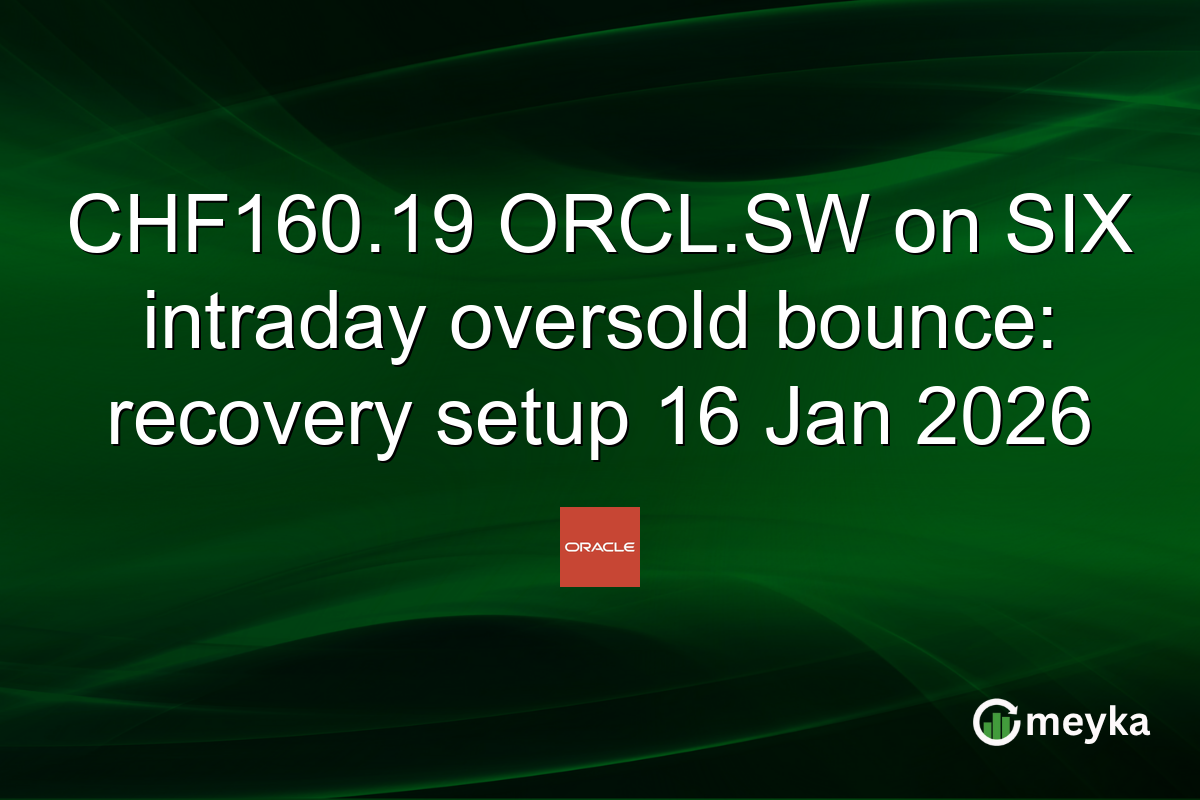 CHF160.19 ORCL.SW on SIX intraday oversold bounce: recovery setup 16 Jan 2026

ORACLE

meyka